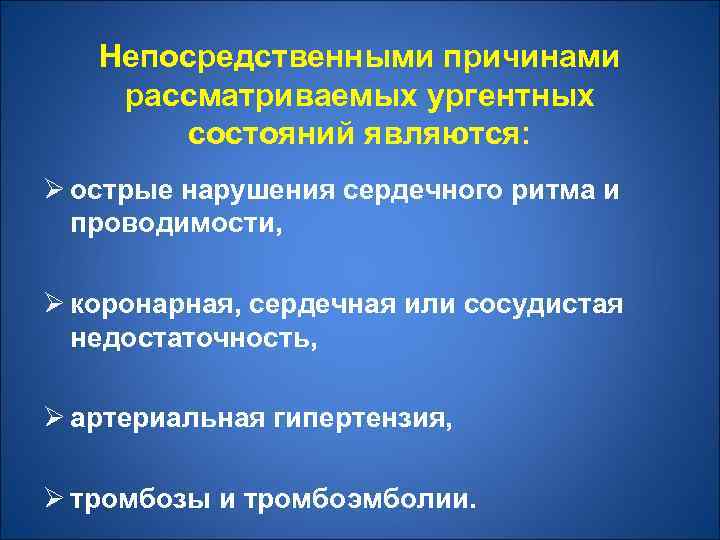 Непосредственными причинами рассматриваемых ургентных состояний являются:

➢ острые нарушения сердечного ритма и проводимости,

➢ коронарная, сердечная или сосудистая недостаточность,

➢ артериальная гипертензия,

➢ тромбозы и тромбоэмболии.